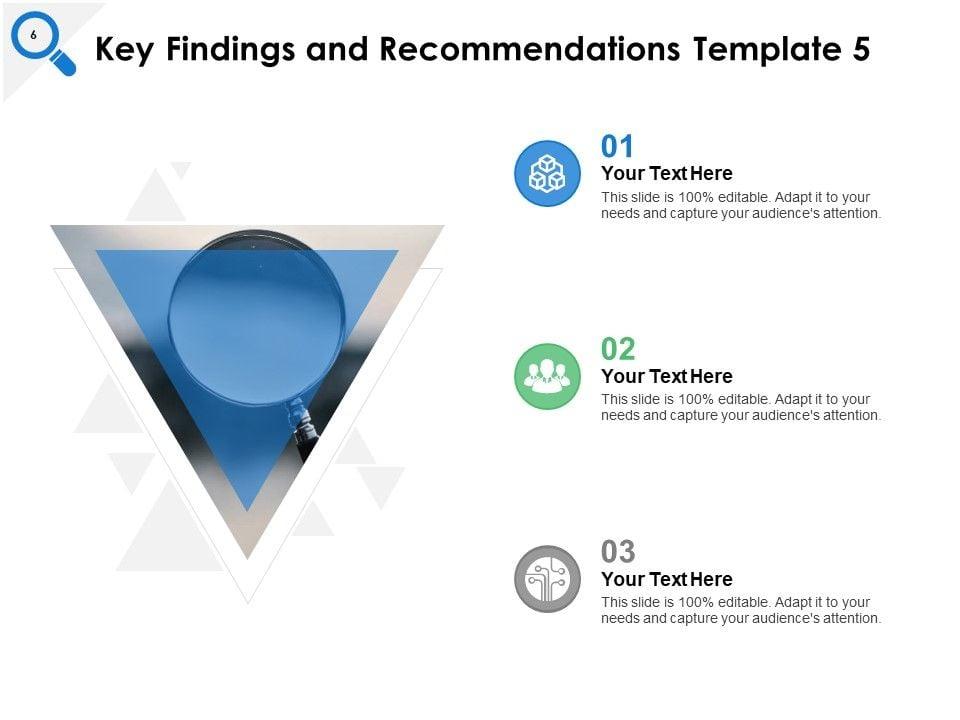 6

Key Findings and Recommendations Template 5

01
Your Text Here
This slide is 100% editable. Adapt it to your needs and capture your audience's attention.

02
Your Text Here
This slide is 100% editable. Adapt it to your needs and capture your audience's attention.

03
Your Text Here
This slide is 100% editable. Adapt it to your needs and capture your audience's attention.